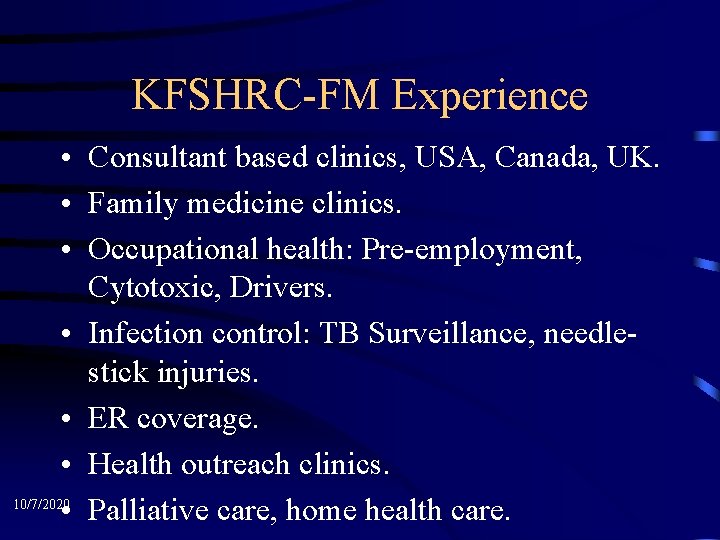 KFSHRC-FM Experience

• Consultant based clinics, USA, Canada, UK.
• Family medicine clinics.
• Occupational health: Pre-employment, Cytotoxic, Drivers.
• Infection control: TB Surveillance, needle-stick injuries.
• ER coverage.
• Health outreach clinics.
• Palliative care, home health care.

10/7/2020